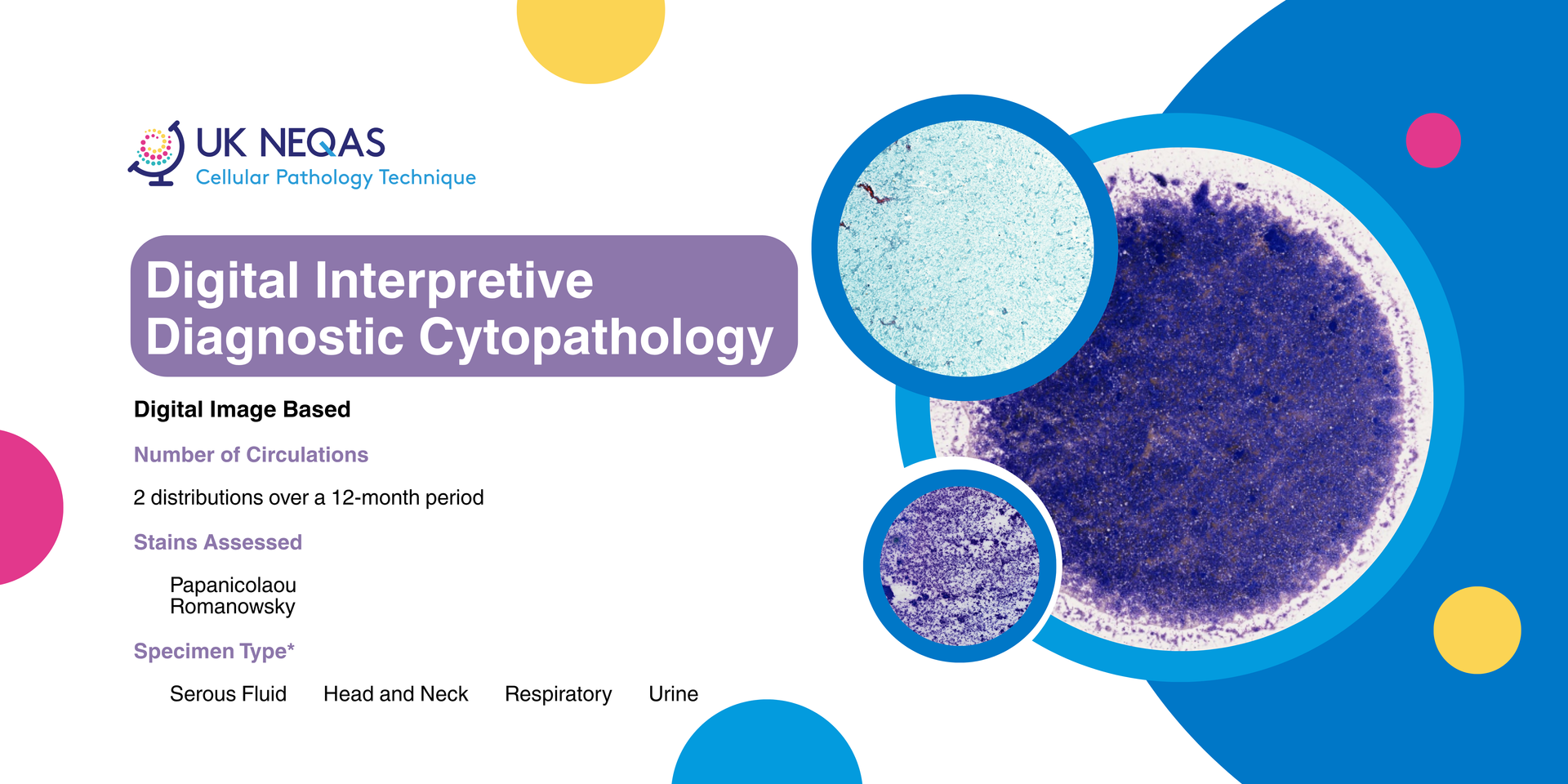 UK NEQAS
Cellular Pathology Technique

Digital Interpretive Diagnostic Cytopathology

Digital Image Based

Number of Circulations

2 distributions over a 12-month period

Stains Assessed

Papanicolaou
Romanowsky

Specimen Type*

Serous Fluid Head and Neck Respiratory Urine